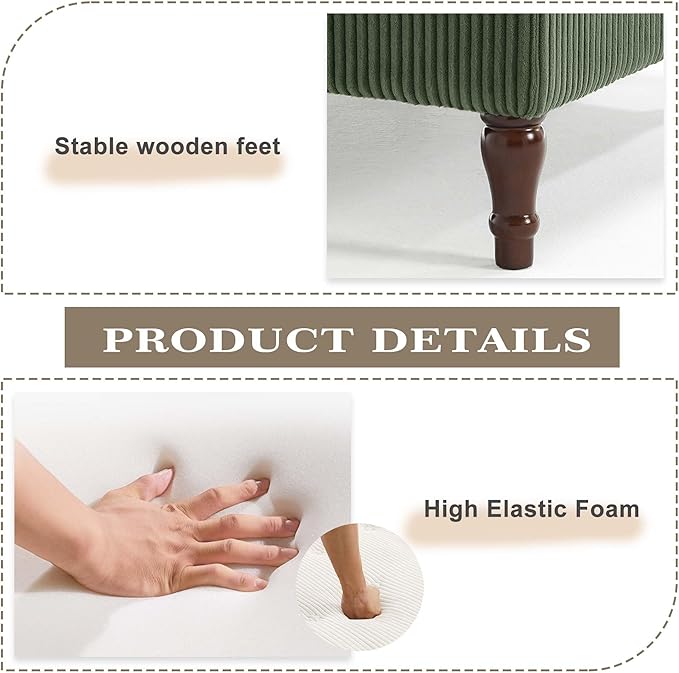 Stable wooden feet

PRODUCT DETAILS

High Elastic Foam